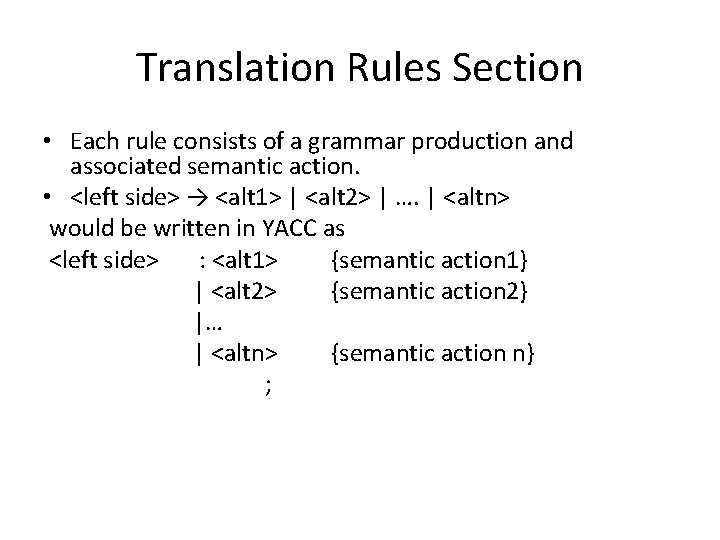 Translation Rules Section

• Each rule consists of a grammar production and associated semantic action.
• <left side> → <alt1> | <alt2> | …. | <altn>

would be written in YACC as

<left side> : <alt1> {semantic action1}
| <alt2> {semantic action2}
|…
| <altn> {semantic action n}
;